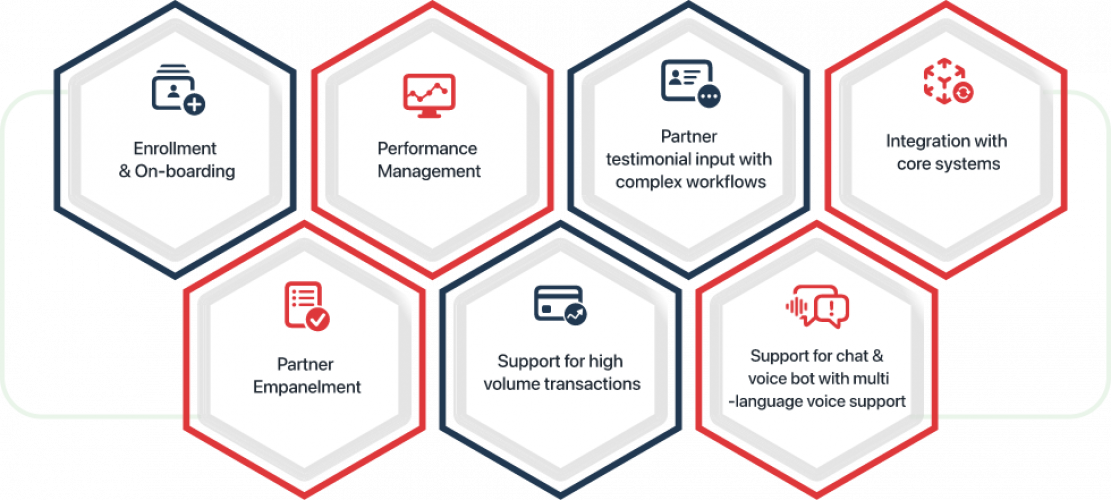 Enrollment & On-boarding

Performance Management

Partner testimonial input with complex workflows

Integration with core systems

Partner Empanelment

Support for high volume transactions

Support for chat & voice bot with multi -language voice support